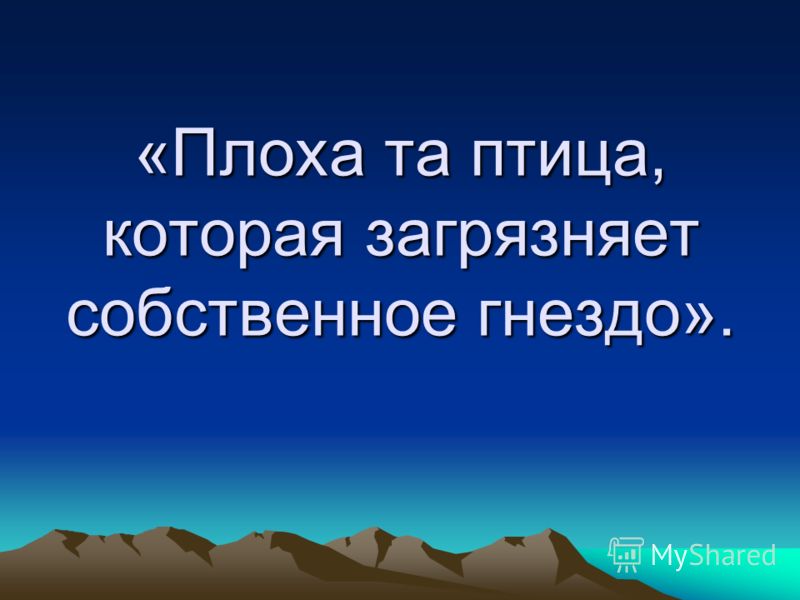 «Плоха та птица, которая загрязняет собственное гнездо».

MyShared